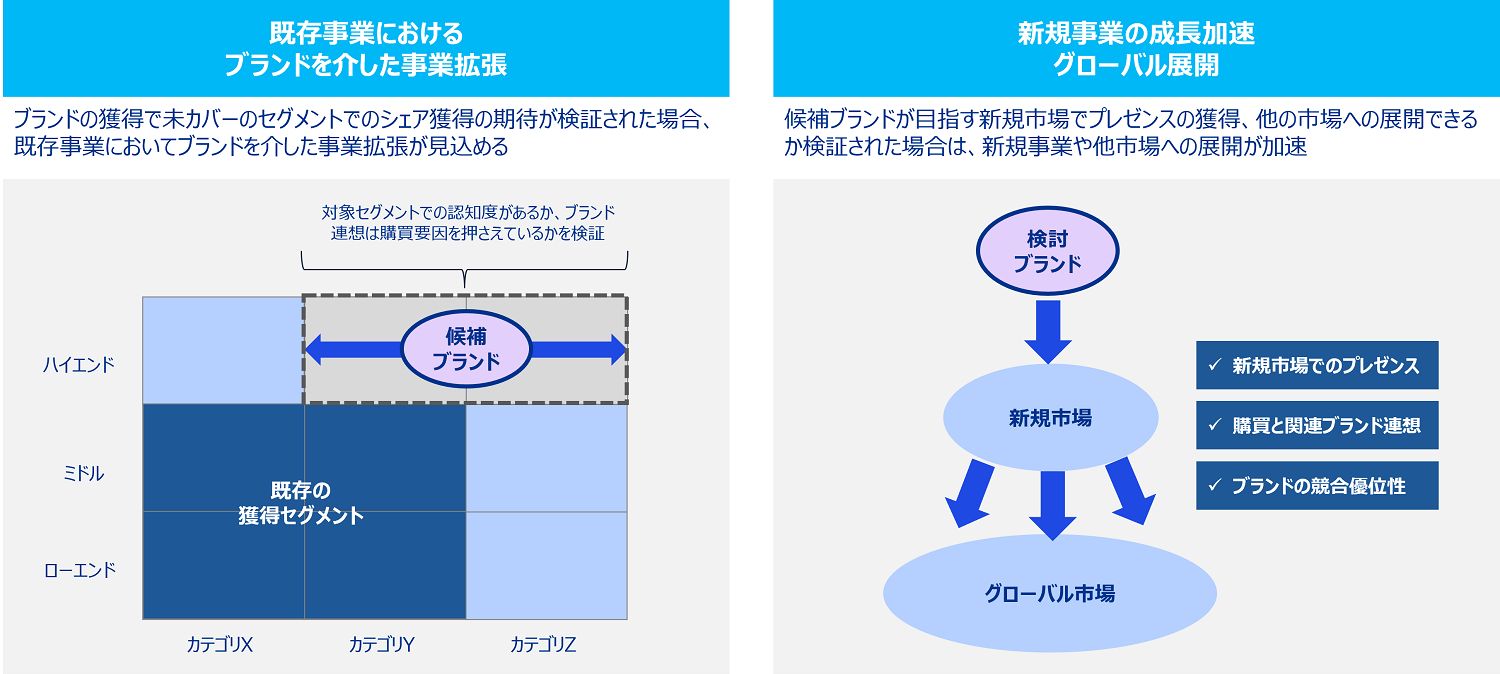 既存事業における
ブランドを介した事業拡張

ブランドの獲得で未カバーのセグメントでのシェア獲得の期待が検証された場合、既存事業においてブランドを介した事業拡張が見込める

対象セグメントでの認知度があるか、ブランド連想は購買要因を押さえているかを検証

候補
ブランド

ハイエンド

ミドル

ローエンド

既存の
獲得セグメント

カテゴリX

カテゴリY

カテゴリZ

新規事業の成長加速
グローバル展開

候補ブランドが目指す新規市場でプレゼンスの獲得、他の市場への展開できるか検証された場合は、新規事業や他市場への展開が加速

検討
ブランド

新規市場

グローバル市場

✓ 新規市場でのプレゼンス

✓ 購買と関連ブランド連想

✓ ブランドの競合優位性